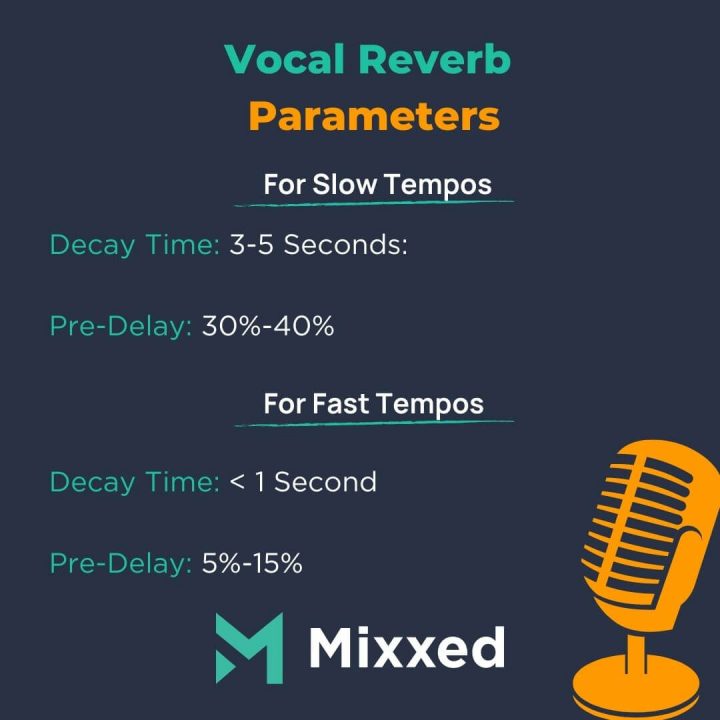 Vocal Reverb
Parameters

For Slow Tempos

Decay Time: 3-5 Seconds:

Pre-Delay: 30%-40%

For Fast Tempos

Decay Time: < 1 Second

Pre-Delay: 5%-15%

Mixxed